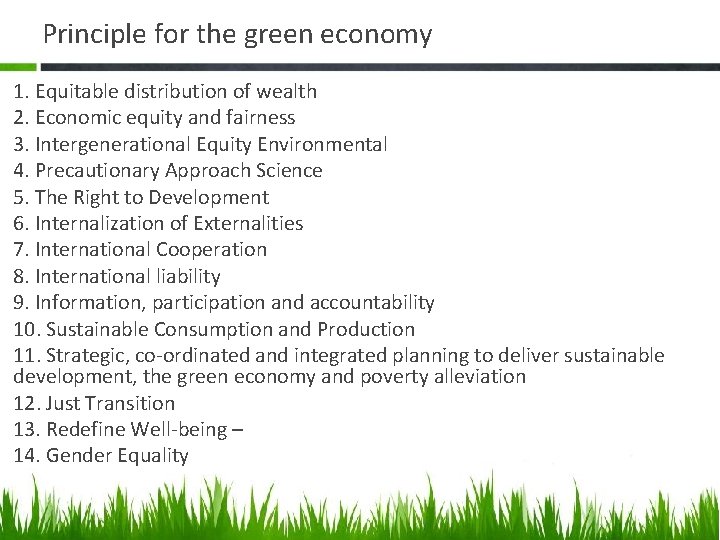 Principle for the green economy

1. Equitable distribution of wealth
2. Economic equity and fairness
3. Intergenerational Equity Environmental
4. Precautionary Approach Science
5. The Right to Development
6. Internalization of Externalities
7. International Cooperation
8. International liability
9. Information, participation and accountability
10. Sustainable Consumption and Production
11. Strategic, co-ordinated and integrated planning to deliver sustainable development, the green economy and poverty alleviation
12. Just Transition
13. Redefine Well-being –
14. Gender Equality